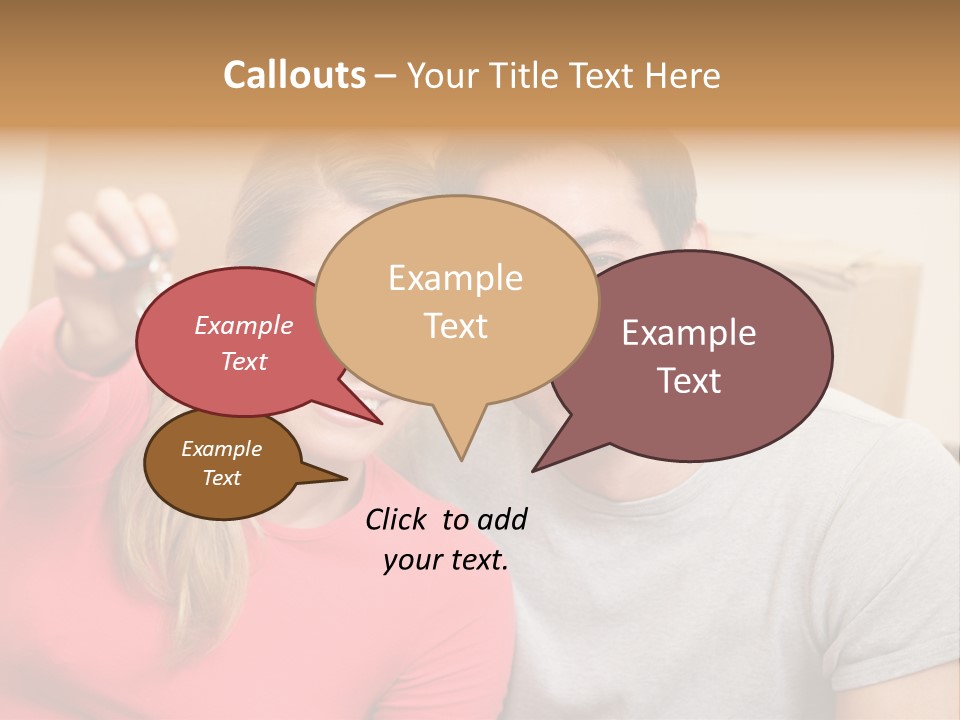 Callouts – Your Title Text Here

Example Text

Example Text

Example Text

Example Text

Click to add your text.